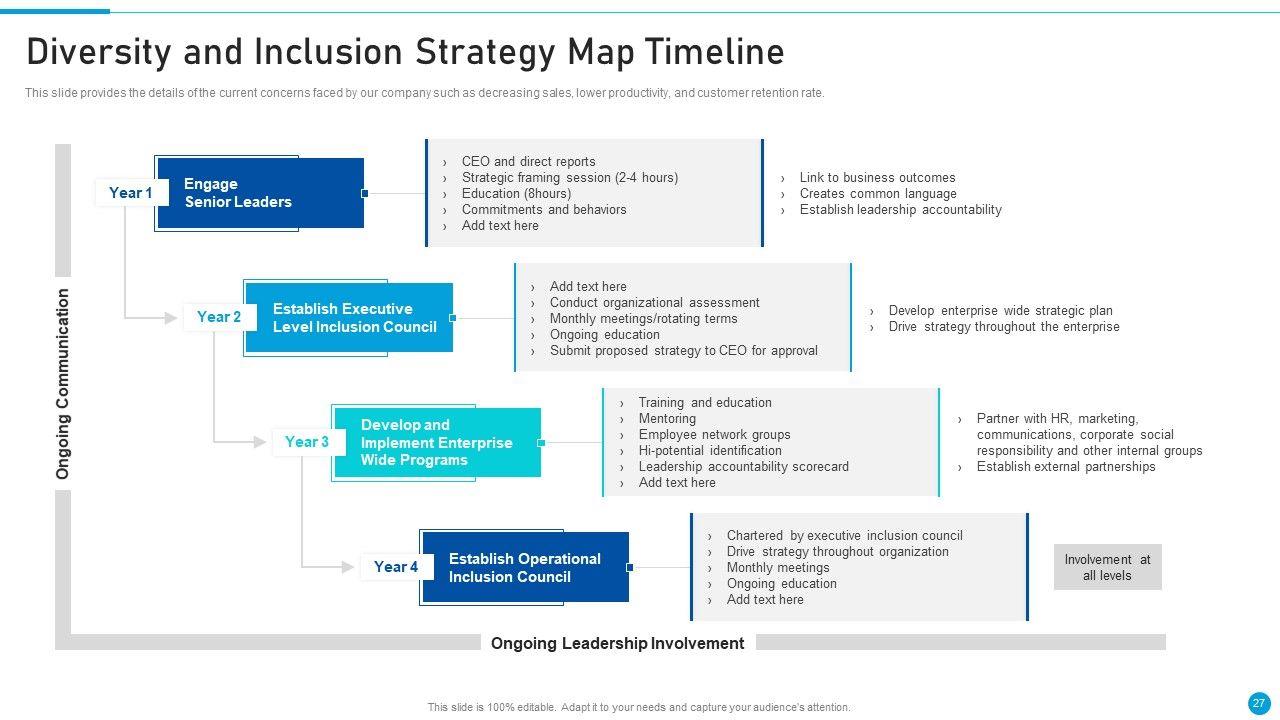 Diversity and Inclusion Strategy Map Timeline

This slide provides the details of the current concerns faced by our company such as decreasing sales, lower productivity, and customer retention rate.

Ongoing Communication

Year 1

Engage Senior Leaders

› CEO and direct reports
› Strategic framing session (2-4 hours)
› Education (8hours)
› Commitments and behaviors
› Add text here

› Link to business outcomes
› Creates common language
› Establish leadership accountability

Year 2

Establish Executive Level Inclusion Council

› Add text here
› Conduct organizational assessment
› Monthly meetings/rotating terms
› Ongoing education
› Submit proposed strategy to CEO for approval

› Develop enterprise wide strategic plan
› Drive strategy throughout the enterprise

Year 3

Develop and Implement Enterprise Wide Programs

› Training and education
› Mentoring
› Employee network groups
› Hi-potential identification
› Leadership accountability scorecard
› Add text here

› Partner with HR, marketing, communications, corporate social responsibility and other internal groups
› Establish external partnerships

Year 4

Establish Operational Inclusion Council

› Chartered by executive inclusion council
› Drive strategy throughout organization
› Monthly meetings
› Ongoing education
› Add text here

Involvement at all levels

Ongoing Leadership Involvement

This slide is 100% editable. Adapt it to your needs and capture your audience's attention.

27